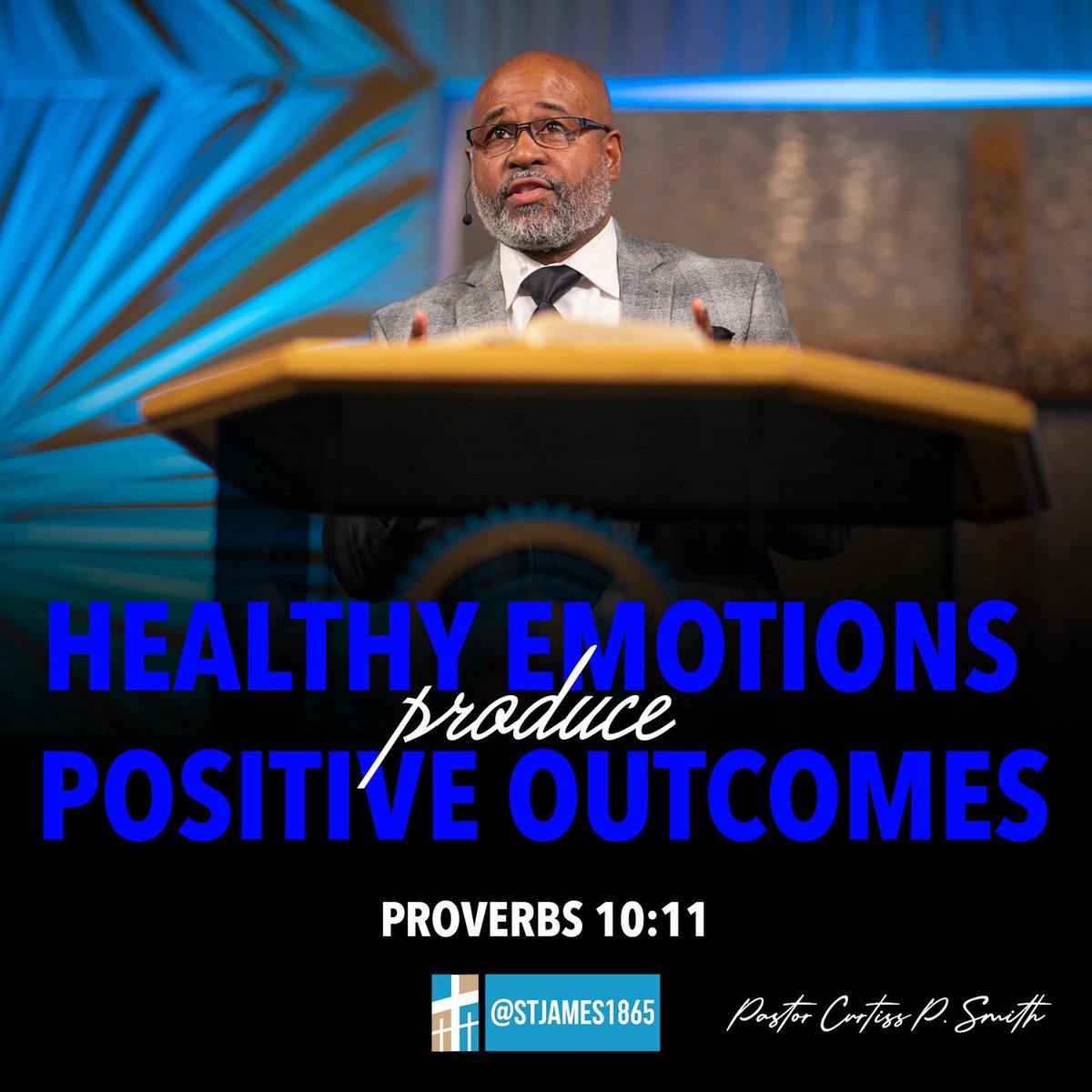 HEALTHY EMOTIONS
produce
POSITIVE OUTCOMES

PROVERBS 10:11

@STJAMES1865

Pastor Curtiss P. Smith